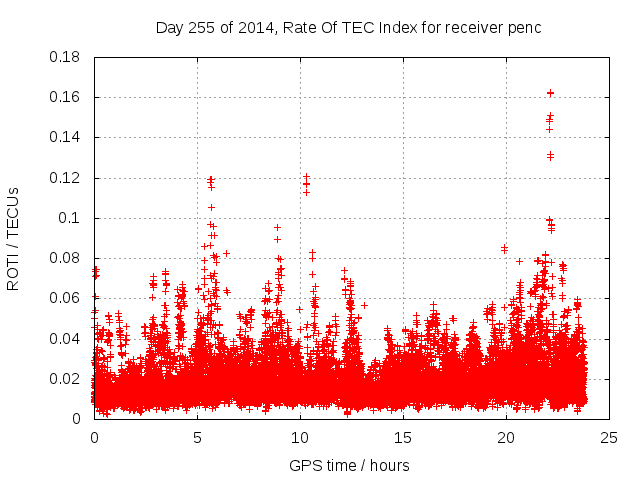 Day 255 of 2014, Rate Of TEC Index for receiver penc

ROTI / TECUs

0.18
0.16
0.14
0.12
0.1
0.08
0.06
0.04
0.02
0

0
5
10
15
20
25

GPS time / hours